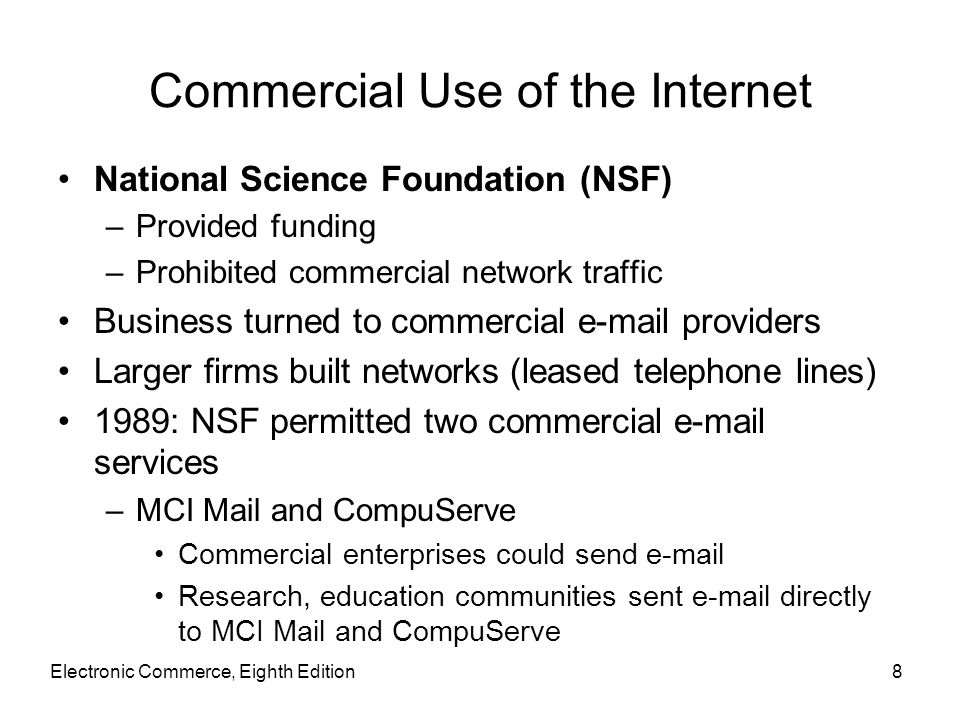 Commercial Use of the Internet

• National Science Foundation (NSF)
  – Provided funding
  – Prohibited commercial network traffic
• Business turned to commercial e-mail providers
• Larger firms built networks (leased telephone lines)
• 1989: NSF permitted two commercial e-mail services
  – MCI Mail and CompuServe
    • Commercial enterprises could send e-mail
    • Research, education communities sent e-mail directly to MCI Mail and CompuServe

Electronic Commerce, Eighth Edition

8